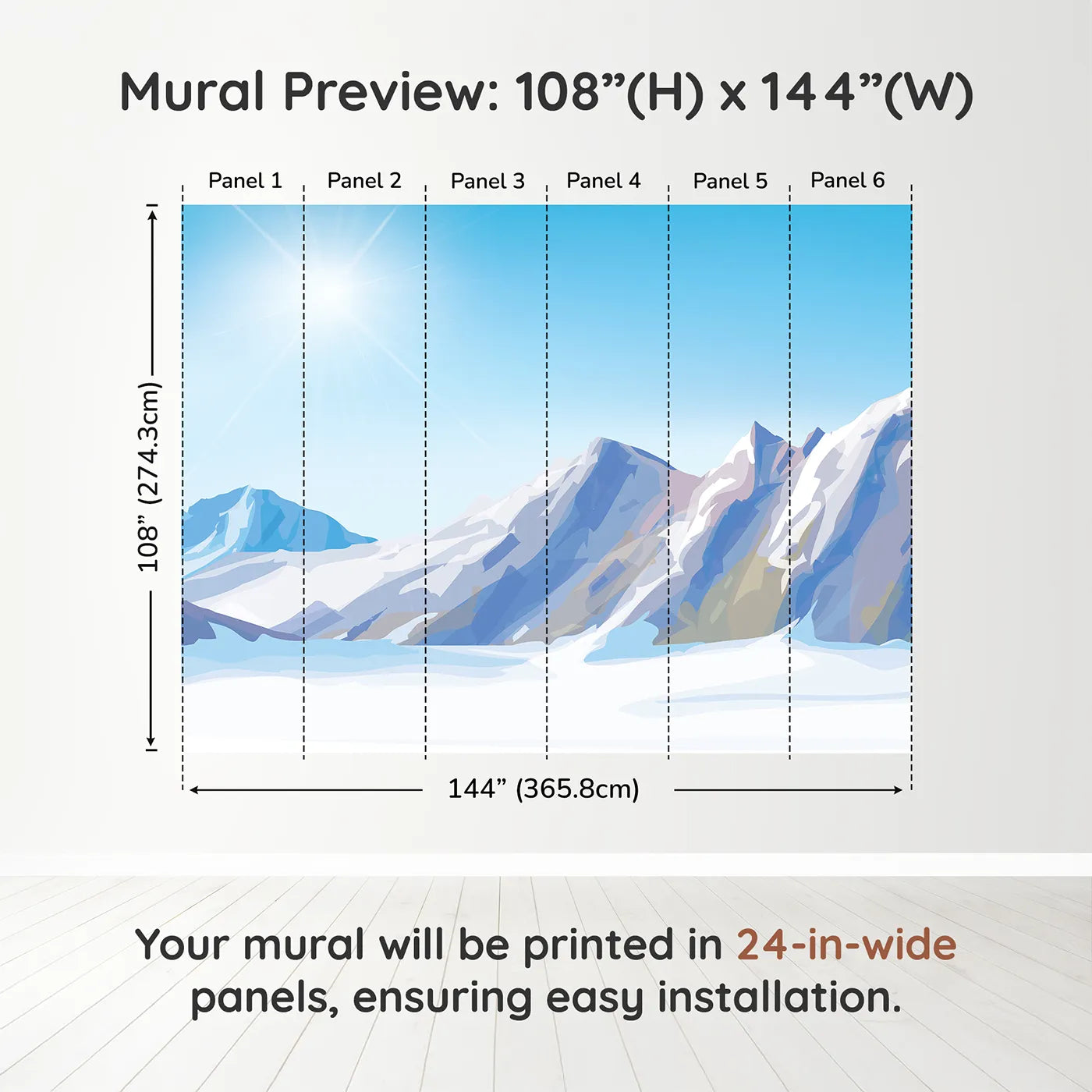 Mural Preview: 108”(H) x 144”(W)

Panel 1
Panel 2
Panel 3
Panel 4
Panel 5
Panel 6

108” (274.3cm)

144” (365.8cm)

Your mural will be printed in 24-in-wide panels, ensuring easy installation.